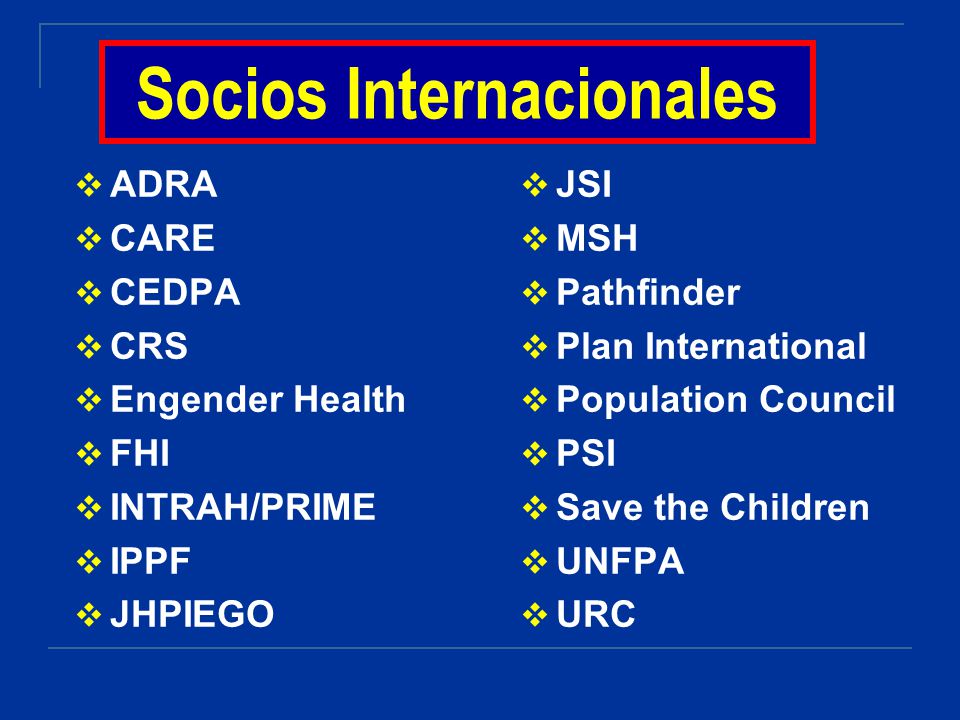 Socios Internacionales

❖ ADRA
❖ CARE
❖ CEDPA
❖ CRS
❖ Engender Health
❖ FHI
❖ INTRAH/PRIME
❖ IPPF
❖ JHPIEGO

❖ JSI
❖ MSH
❖ Pathfinder
❖ Plan International
❖ Population Council
❖ PSI
❖ Save the Children
❖ UNFPA
❖ URC